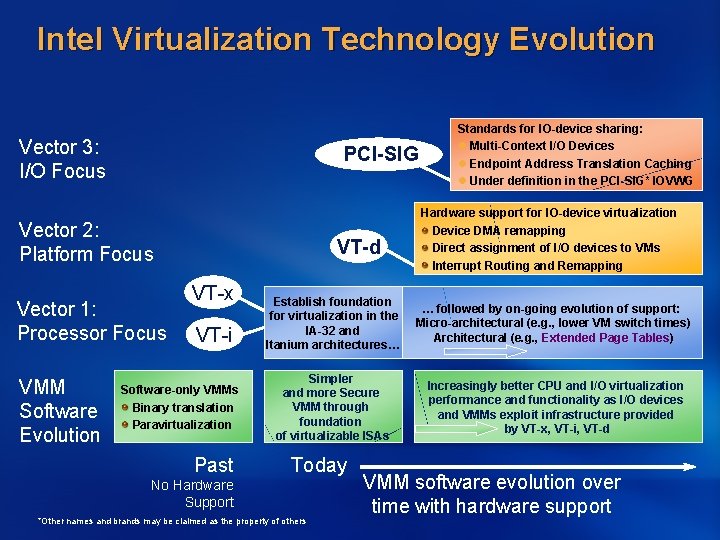 Intel Virtualization Technology Evolution

Vector 3:
I/O Focus

PCI-SIG

Standards for IO-device sharing:
Multi-Context I/O Devices
Endpoint Address Translation Caching
Under definition in the PCI-SIG* IOVWG

Vector 2:
Platform Focus

VT-d

Hardware support for IO-device virtualization
Device DMA remapping
Direct assignment of I/O devices to VMs
Interrupt Routing and Remapping

Vector 1:
Processor Focus

VT-x

VT-i

Establish foundation for virtualization in the IA-32 and Itanium architectures…

… followed by on-going evolution of support:
Micro-architectural (e.g., lower VM switch times)
Architectural (e.g., Extended Page Tables)

VMM
Software
Evolution

Software-only VMMs
Binary translation
Paravirtualization

Simpler and more Secure VMM through foundation of virtualizable ISAs

Increasingly better CPU and I/O virtualization performance and functionality as I/O devices and VMMs exploit infrastructure provided by VT-x, VT-i, VT-d

Past
No Hardware
Support

Today

VMM software evolution over time with hardware support

*Other names and brands may be claimed as the property of others